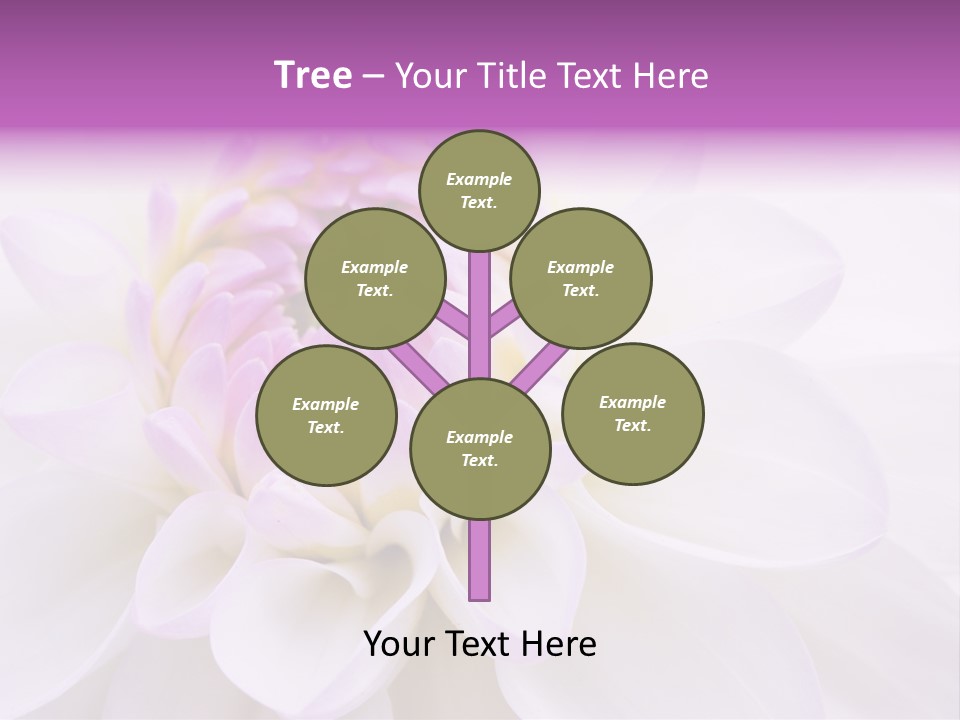 Tree – Your Title Text Here

Example Text.

Example Text.

Example Text.

Example Text.

Example Text.

Example Text.

Your Text Here